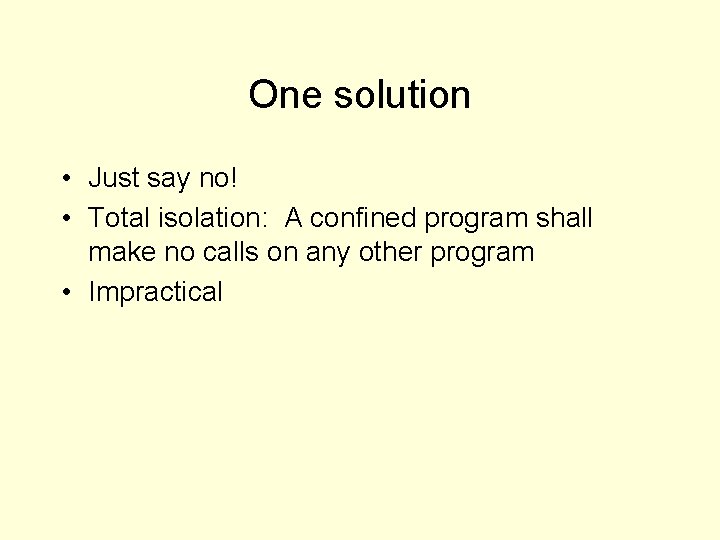 One solution

• Just say no!
• Total isolation: A confined program shall make no calls on any other program
• Impractical